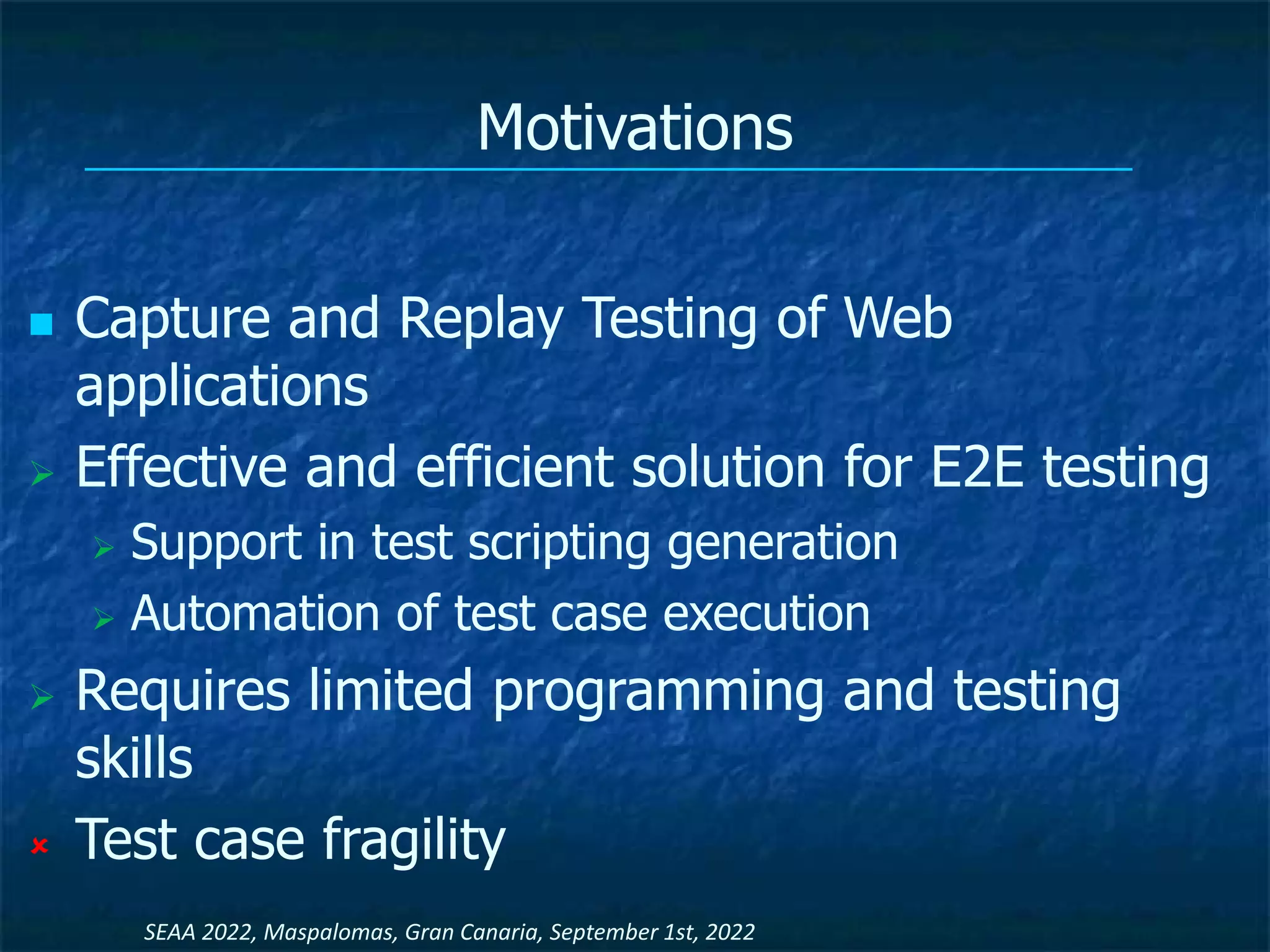 Motivations

Capture and Replay Testing of Web applications

Effective and efficient solution for E2E testing

Support in test scripting generation

Automation of test case execution

Requires limited programming and testing skills

Test case fragility

SEAA 2022, Maspalomas, Gran Canaria, September 1st, 2022